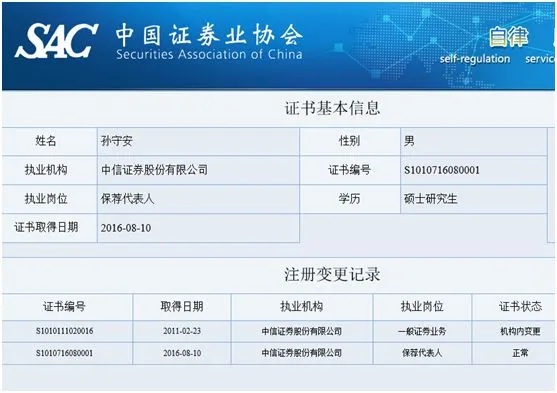 SAC 中国证券业协会
Securities Association of China

自律
self-regulation servic

证书基本信息

| 姓名 | 孙守安 | 性别 | 男 |
|---|---|---|---|
| 执业机构 | 中信证券股份有限公司 | 证书编号 | S1010716080001 |
| 执业岗位 | 保荐代表人 | 学历 | 硕士研究生 |
| 证书取得日期 | 2016-08-10 | | |

注册变更记录

| 证书编号 | 取得日期 | 执业机构 | 执业岗位 | 证书状态 |
|---|---|---|---|---|
| S1010111020016 | 2011-02-23 | 中信证券股份有限公司 | 一般证券业务 | 机构内变更 |
| S1010716080001 | 2016-08-10 | 中信证券股份有限公司 | 保荐代表人 | 正常 |